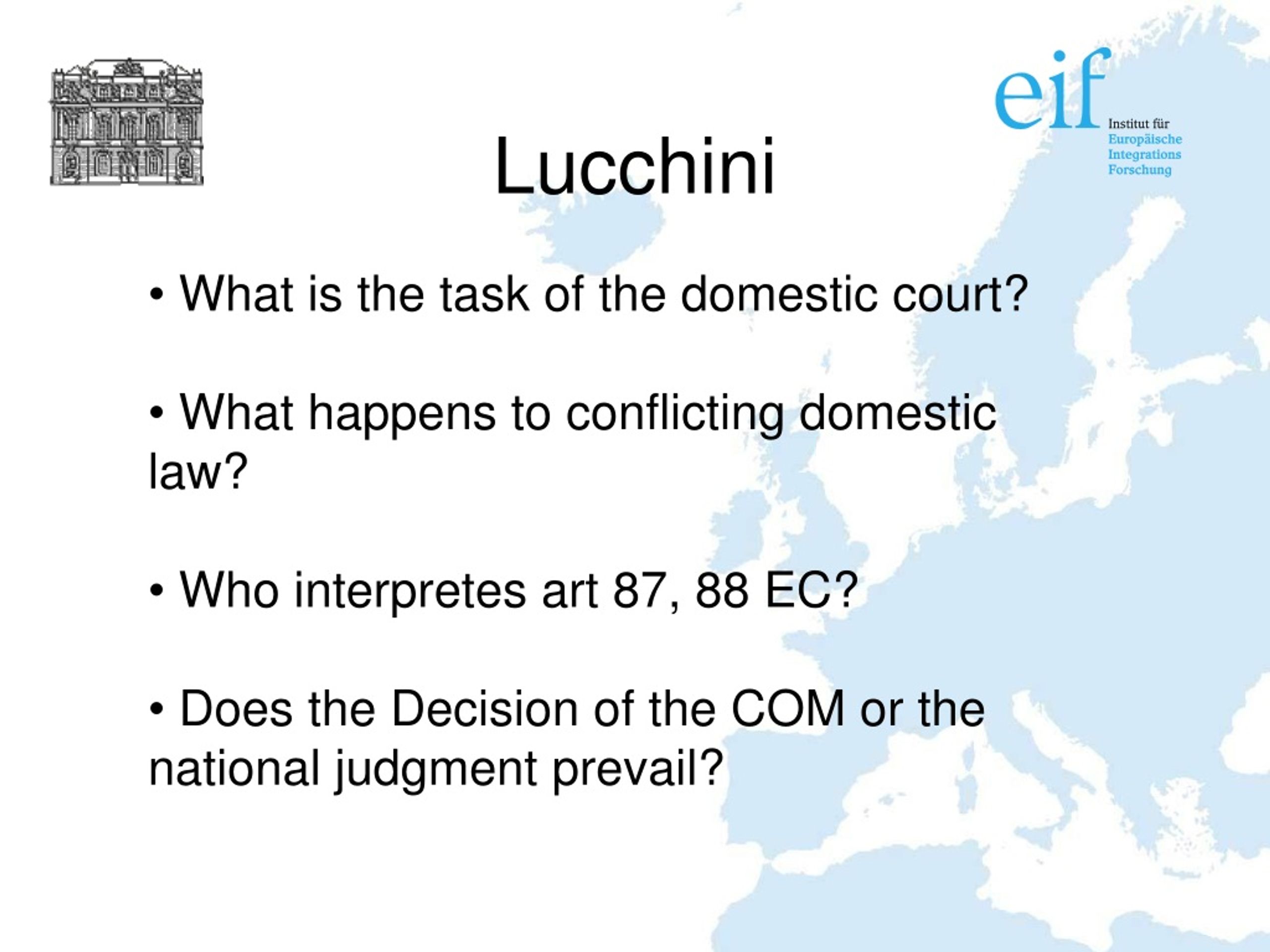 eif
Institut für
Europäische
Integrations
Forschung

Lucchini

• What is the task of the domestic court?

• What happens to conflicting domestic law?

• Who interpretes art 87, 88 EC?

• Does the Decision of the COM or the national judgment prevail?